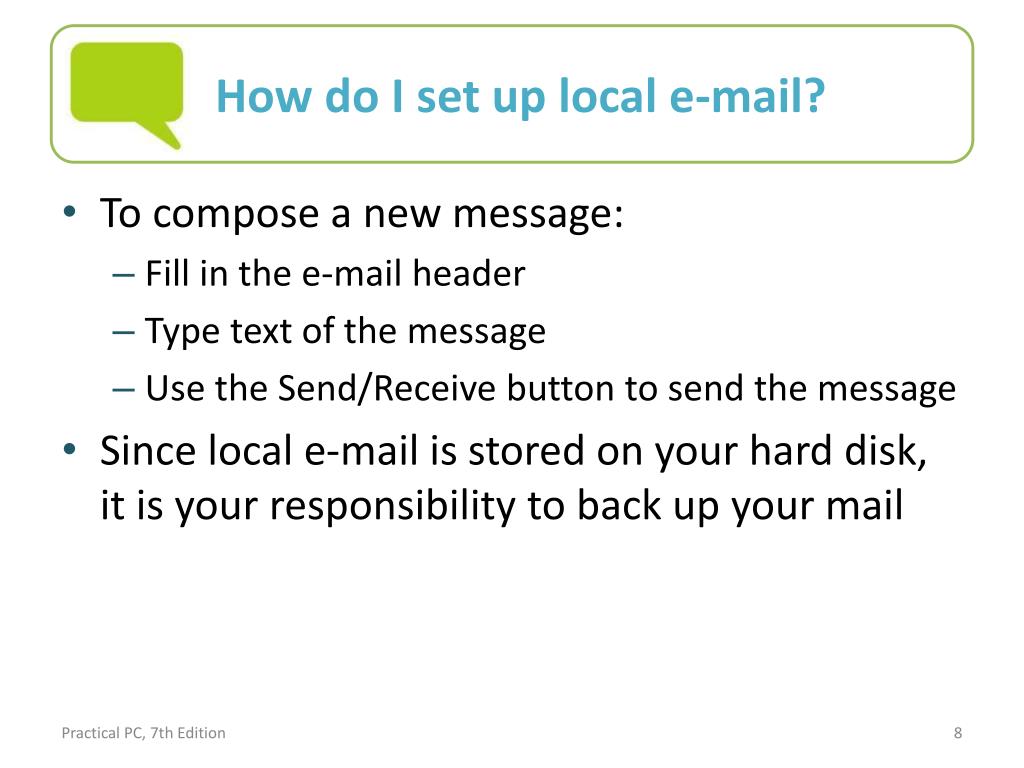 How do I set up local e-mail?

• To compose a new message:
– Fill in the e-mail header
– Type text of the message
– Use the Send/Receive button to send the message
• Since local e-mail is stored on your hard disk, it is your responsibility to back up your mail

Practical PC, 7th Edition

8